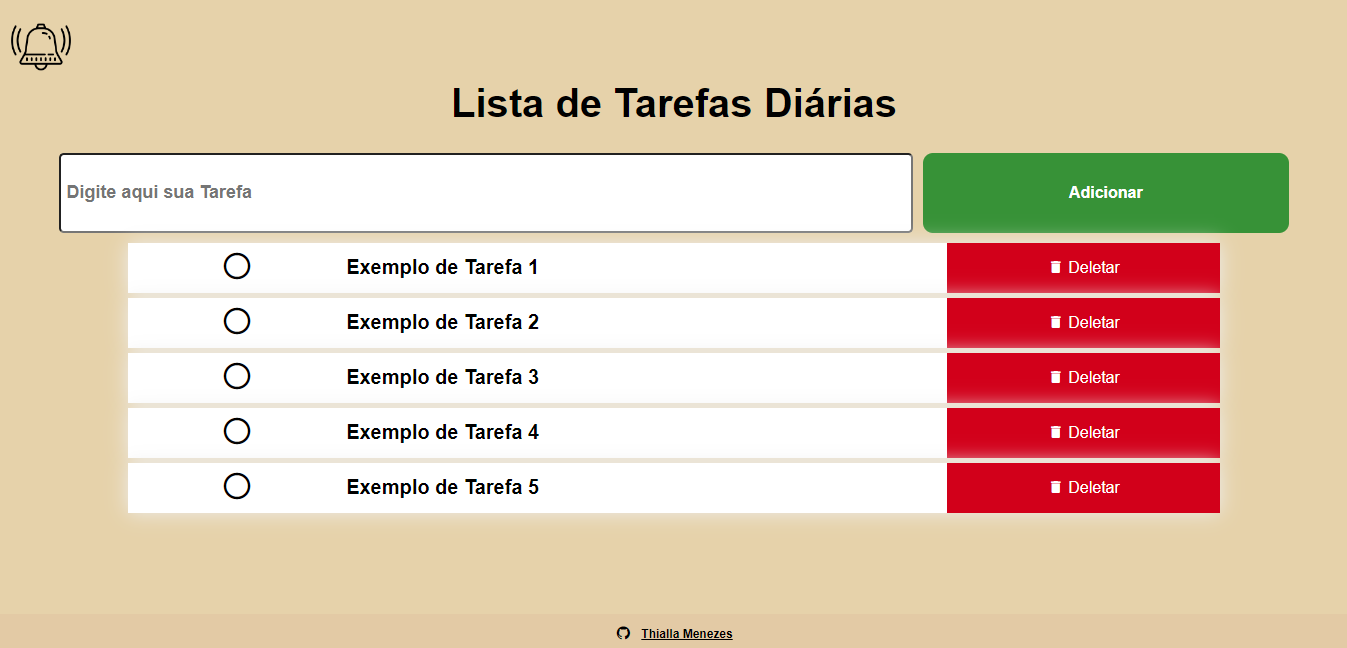 Lista de Tarefas Diárias

Digite aqui sua Tarefa

Adicionar

Exemplo de Tarefa 1 Deletar

Exemplo de Tarefa 2 Deletar

Exemplo de Tarefa 3 Deletar

Exemplo de Tarefa 4 Deletar

Exemplo de Tarefa 5 Deletar

Thialla Menezes